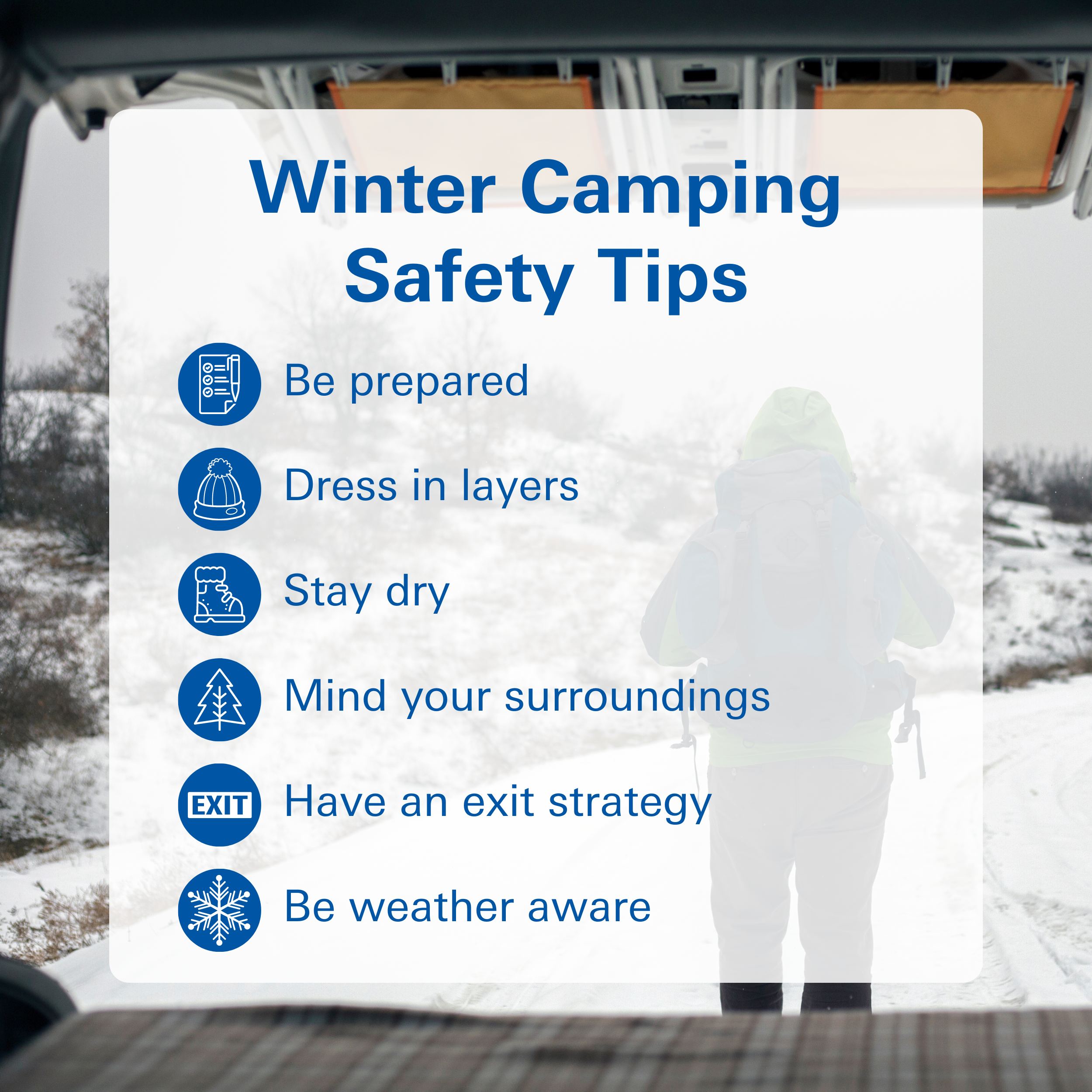 Winter Camping Safety Tips

Be prepared

Dress in layers

Stay dry

Mind your surroundings

EXIT

Have an exit strategy

Be weather aware